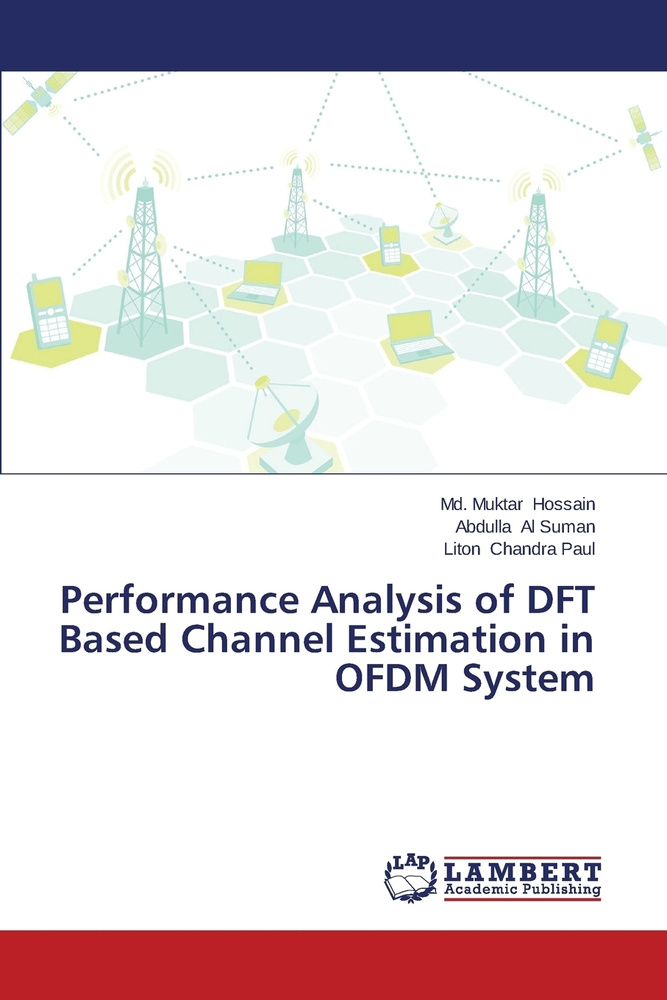 Md. Muktar Hossain
Abdulla Al Suman
Liton Chandra Paul

Performance Analysis of DFT Based Channel Estimation in OFDM System

LAP
LAMBERT
Academic Publishing